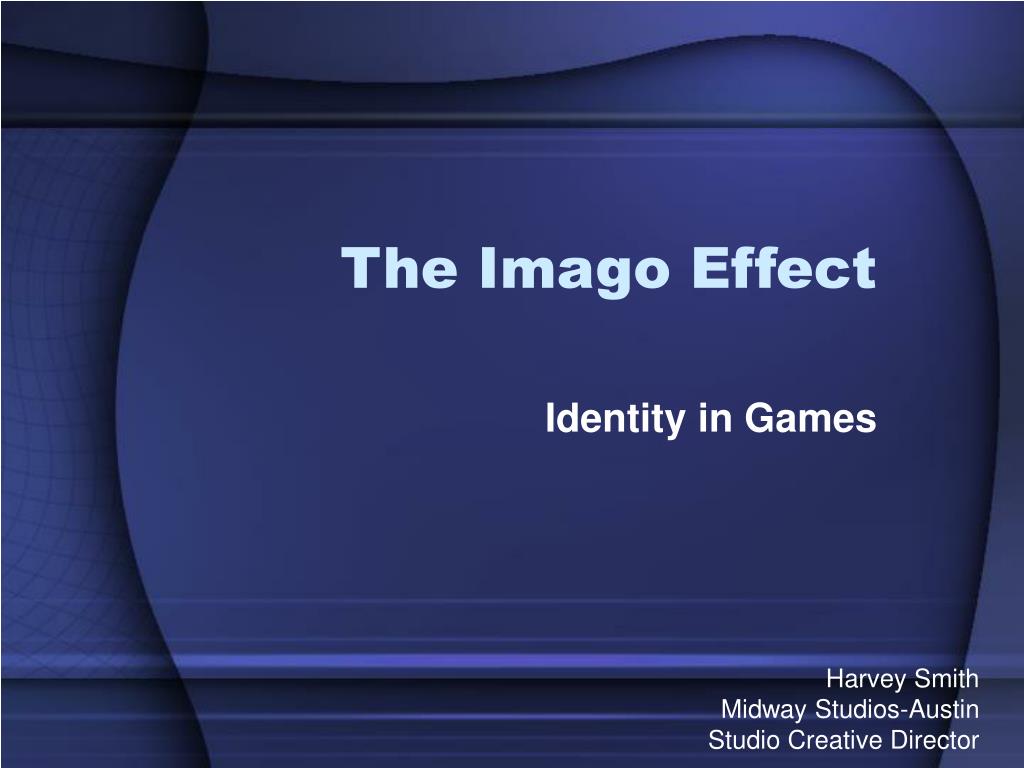 The Imago Effect

Identity in Games

Harvey Smith
Midway Studios-Austin
Studio Creative Director